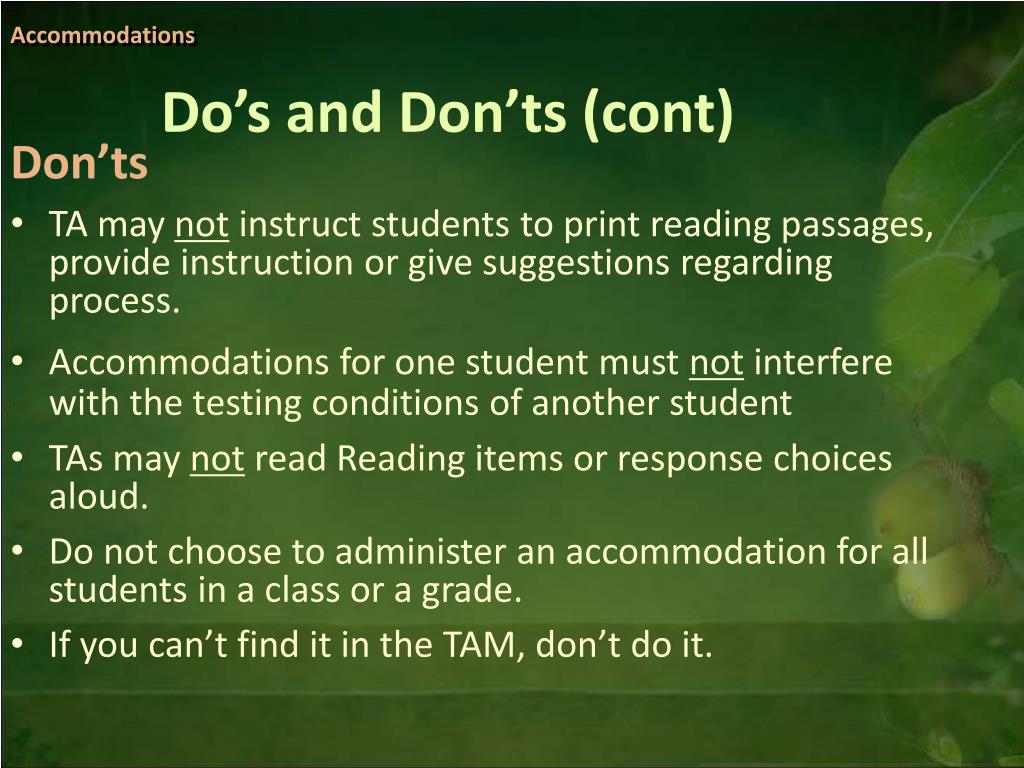 Accommodations

Do’s and Don’ts (cont)

Don’ts

• TA may not instruct students to print reading passages, provide instruction or give suggestions regarding process.
• Accommodations for one student must not interfere with the testing conditions of another student
• TAs may not read Reading items or response choices aloud.
• Do not choose to administer an accommodation for all students in a class or a grade.
• If you can’t find it in the TAM, don’t do it.